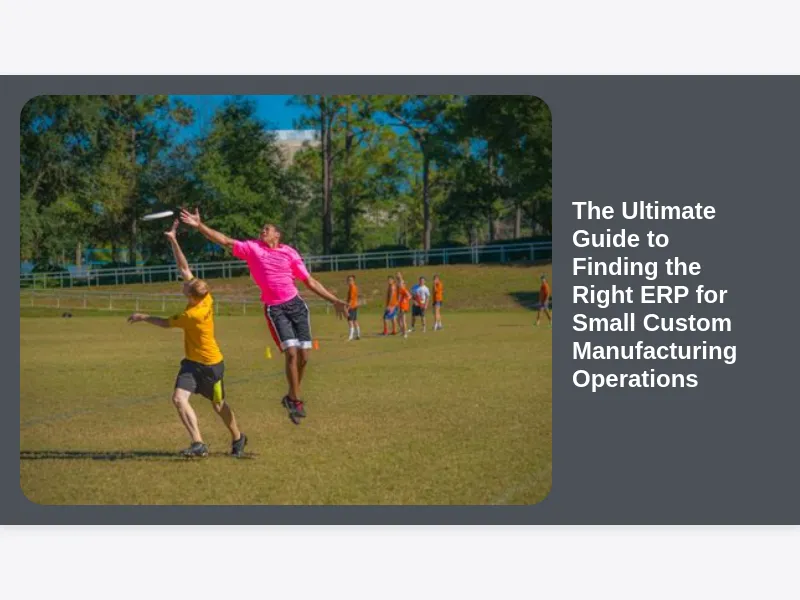 The Ultimate Guide to Finding the Right ERP for Small Custom Manufacturing Operations